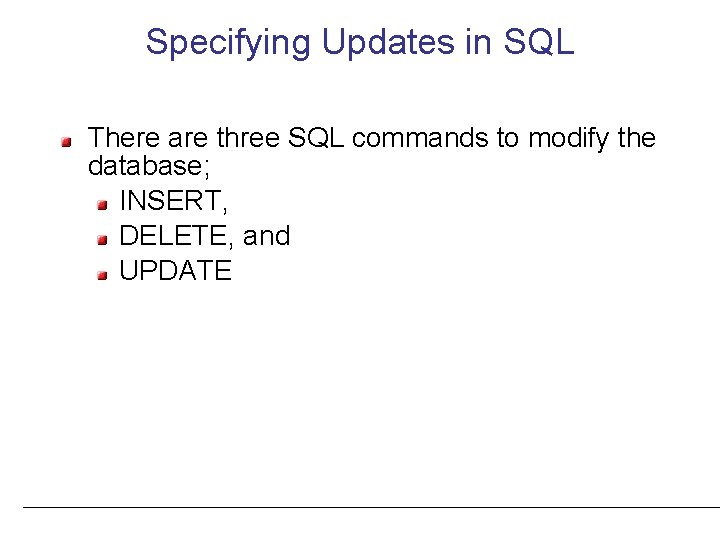 Specifying Updates in SQL

There are three SQL commands to modify the database;

INSERT,

DELETE, and

UPDATE